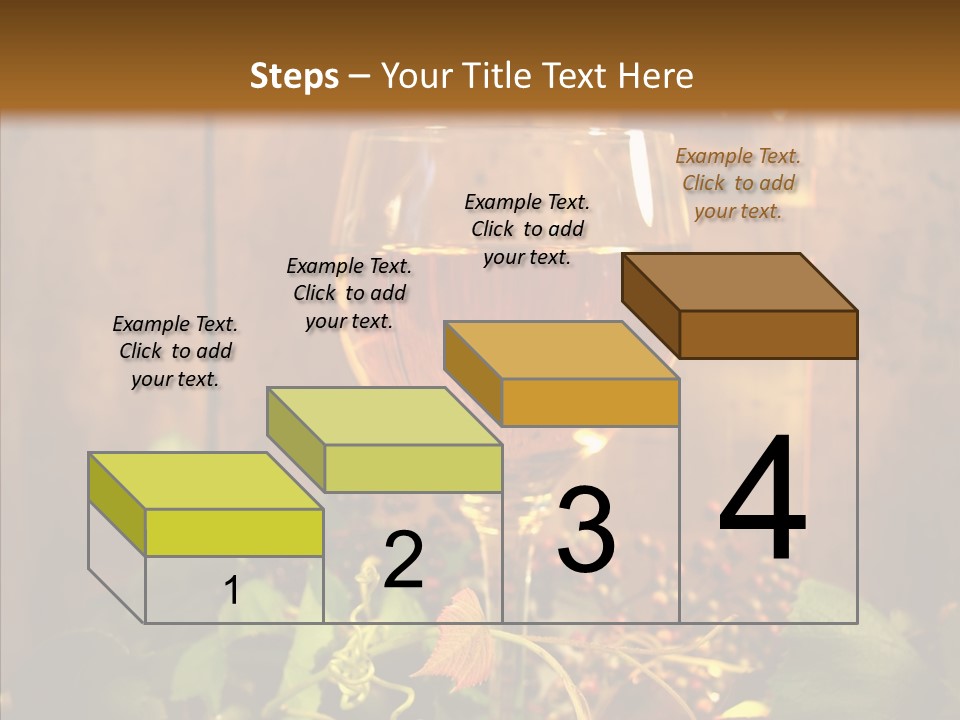 Steps – Your Title Text Here

Example Text. Click to add your text.

Example Text. Click to add your text.

Example Text. Click to add your text.

Example Text. Click to add your text.

1

2

3

4